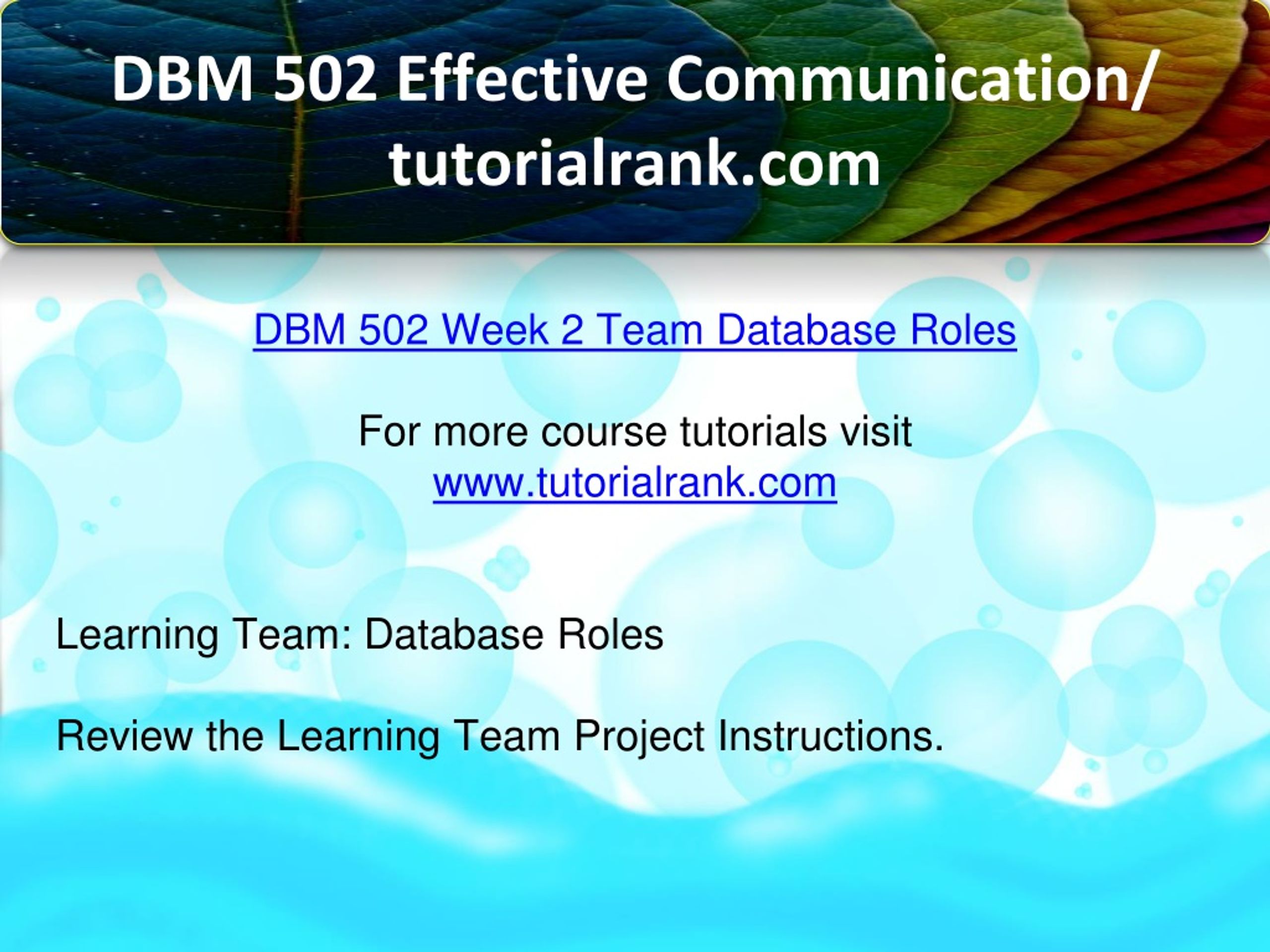 DBM 502 Effective Communication/ tutorialrank.com

DBM 502 Week 2 Team Database Roles

For more course tutorials visit
www.tutorialrank.com

Learning Team: Database Roles

Review the Learning Team Project Instructions.